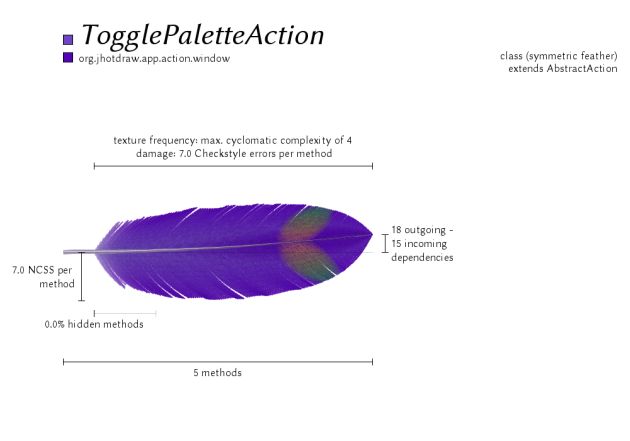 TogglePaletteAction
org.jhotdraw.app.action.window

class (symmetric feather)
extends AbstractAction

texture frequency: max. cyclomatic complexity of 4
damage: 7.0 Checkstyle errors per method

18 outgoing - 15 incoming dependencies

7.0 NCSS per method

0.0% hidden methods

5 methods